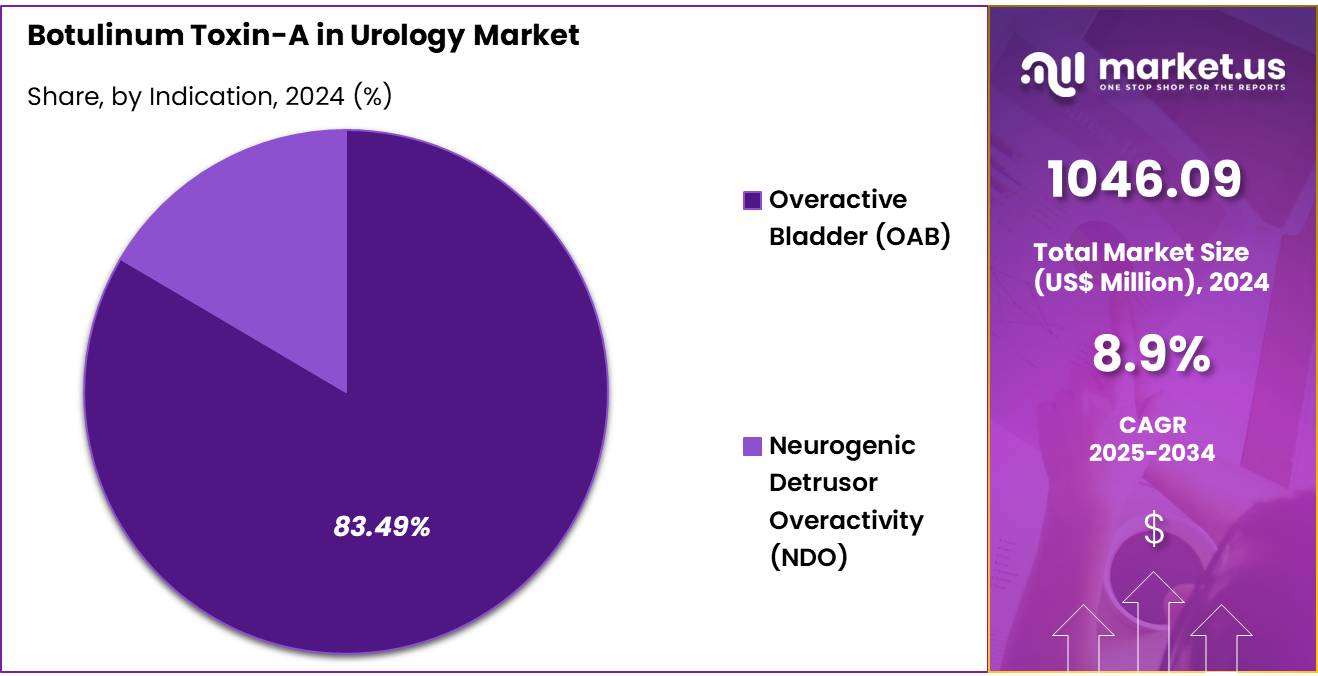 Botulinum Toxin-A in Urology Market

Share, by Indication, 2024 (%)

83.49%

Overactive Bladder (OAB)

Neurogenic Detrusor Overactivity (NDO)

market.us
ONE STOP SHOP FOR THE REPORTS

1046.09

Total Market Size (US$ Million), 2024

8.9%

CAGR
2025-2034

$